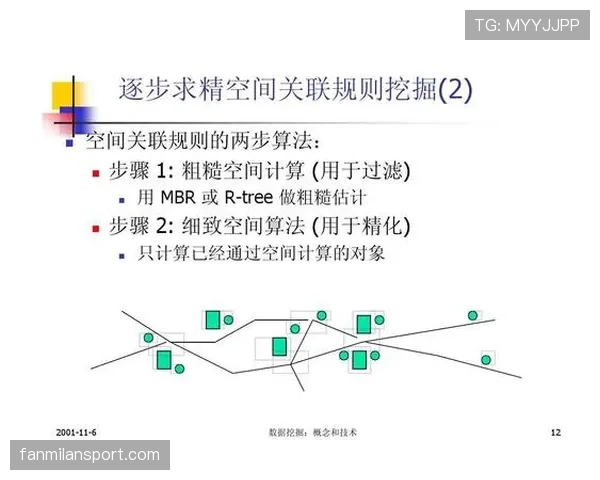 TG: MYYJJPP

逐步求精空间关联规则挖掘(2)

空间关联规则的两步算法：

步骤 1: 粗糙空间计算 (用于过滤)

用 MBR 或 R-tree 做粗糙估计

步骤 2: 细致空间算法 (用于精化)

只计算已经通过空间计算的对象

2001-11-6

数据挖掘：概念和技术

12

fanmilansport.com